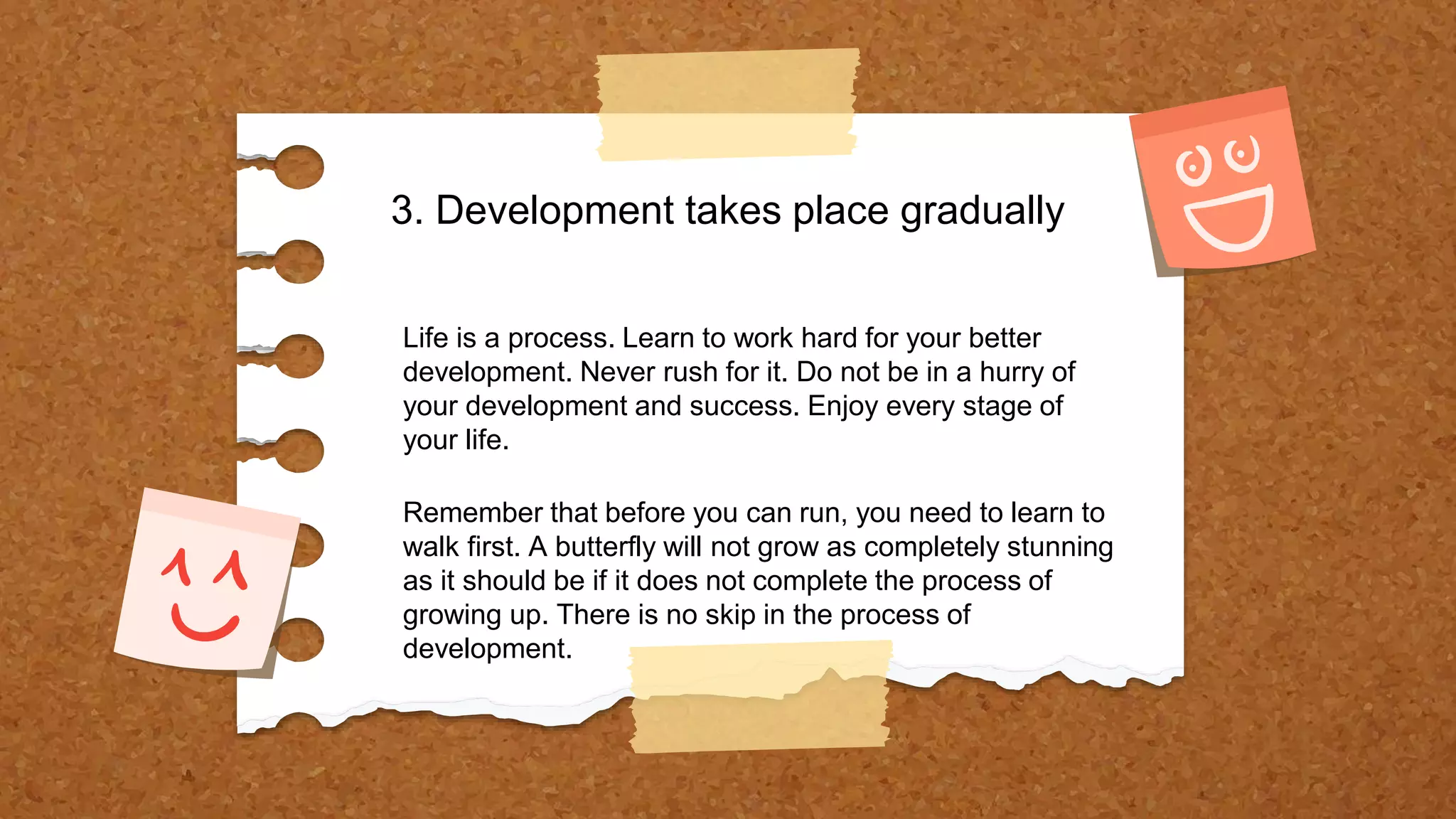 3. Development takes place gradually

Life is a process. Learn to work hard for your better development. Never rush for it. Do not be in a hurry of your development and success. Enjoy every stage of your life.

Remember that before you can run, you need to learn to walk first. A butterfly will not grow as completely stunning as it should be if it does not complete the process of growing up. There is no skip in the process of development.